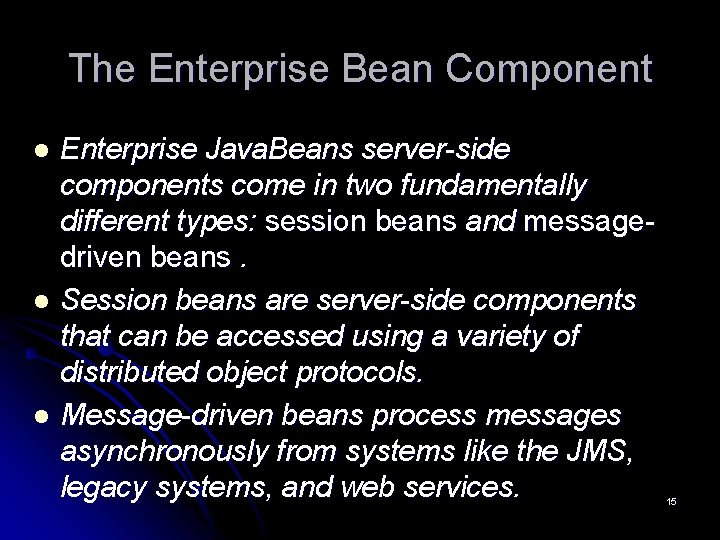 The Enterprise Bean Component

- Enterprise JavaBeans server-side components come in two fundamentally different types: session beans and message-driven beans .
- Session beans are server-side components that can be accessed using a variety of distributed object protocols.
- Message-driven beans process messages asynchronously from systems like the JMS, legacy systems, and web services.

15